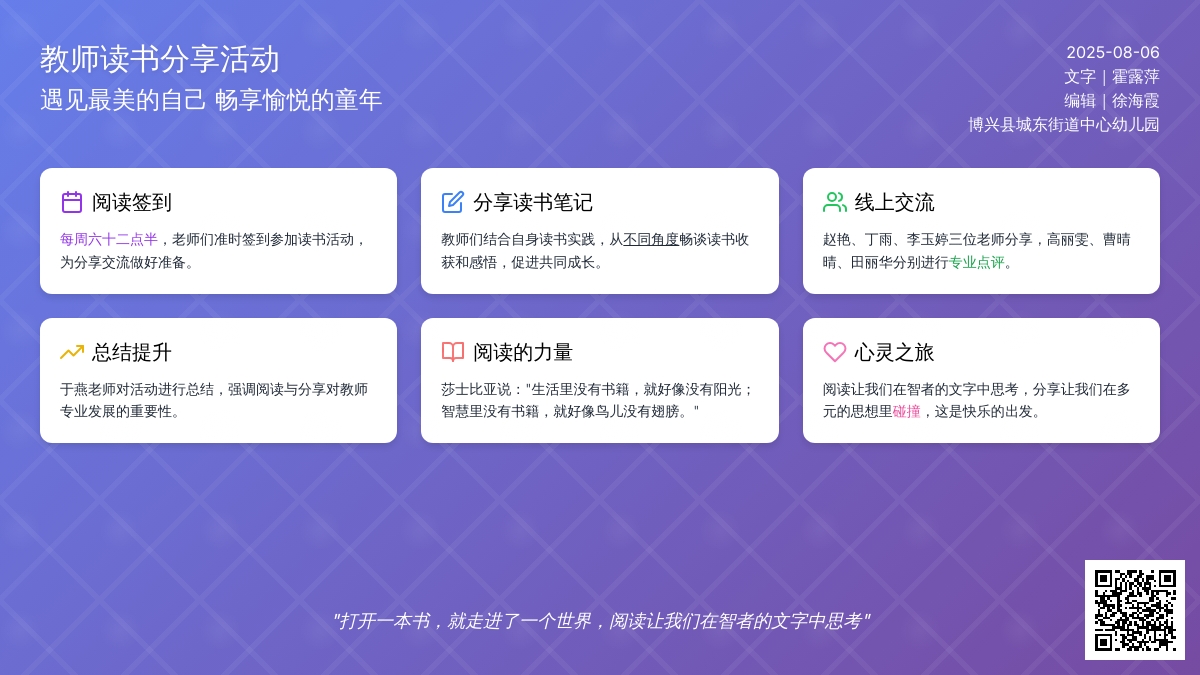 教师读书分享活动
遇见最美的自己 畅享愉悦的童年

2025-08-06
文字｜霍露萍
编辑｜徐海霞
博兴县城东街道中心幼儿园

阅读签到
每周六十二点半，老师们准时签到参加读书活动，为分享交流做好准备。

分享读书笔记
教师们结合自身读书实践，从不同角度畅谈读书收获和感悟，促进共同成长。

线上交流
赵艳、丁雨、李玉婷三位老师分享，高丽雯、曹晴晴、田丽华分别进行专业点评。

总结提升
于燕老师对活动进行总结，强调阅读与分享对教师专业发展的重要性。

阅读的力量
莎士比亚说："生活里没有书籍，就好像没有阳光；智慧里没有书籍，就好像鸟儿没有翅膀。"

心灵之旅
阅读让我们在智者的文字中思考，分享让我们在多元的思想里碰撞，这是快乐的出发。

"打开一本书，就走进了一个世界，阅读让我们在智者的文字中思考"